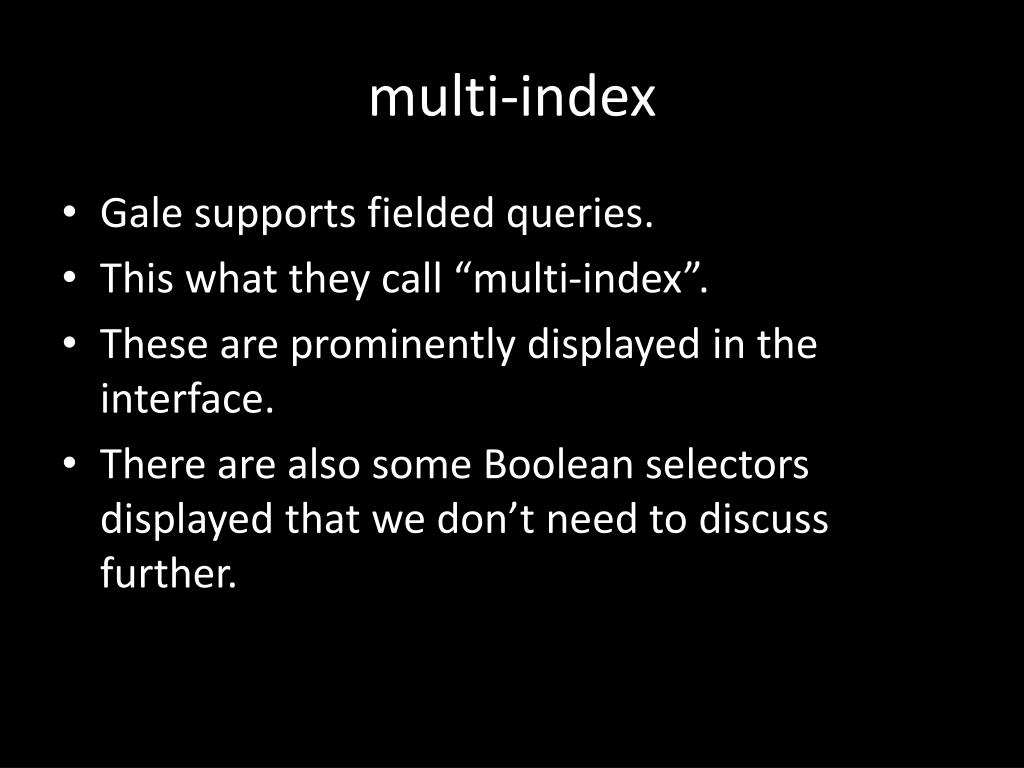 multi-index

• Gale supports fielded queries.
• This what they call “multi-index”.
• These are prominently displayed in the interface.
• There are also some Boolean selectors displayed that we don’t need to discuss further.